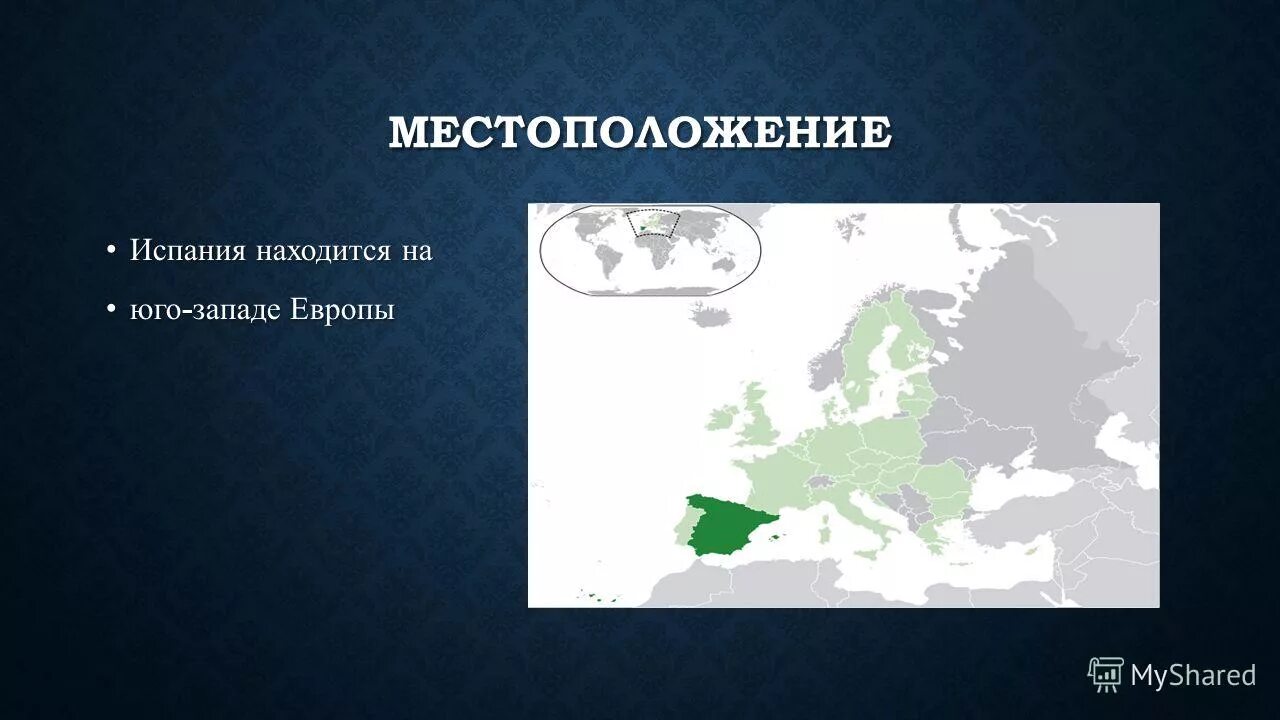 МЕСТОПОЛОЖЕНИЕ

• Испания находится на

• юго-западе Европы

MyShared